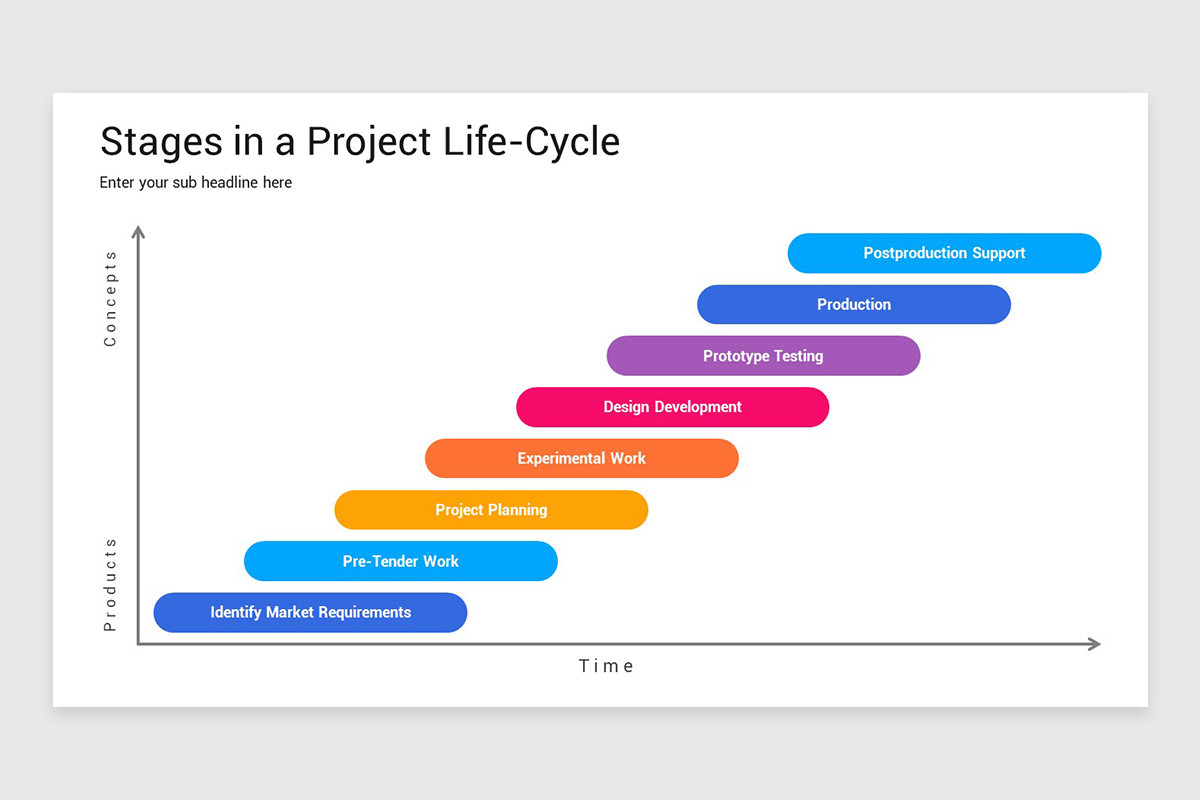 Stages in a Project Life-Cycle

Enter your sub headline here

Concepts

Products

Postproduction Support

Production

Prototype Testing

Design Development

Experimental Work

Project Planning

Pre-Tender Work

Identify Market Requirements

Time